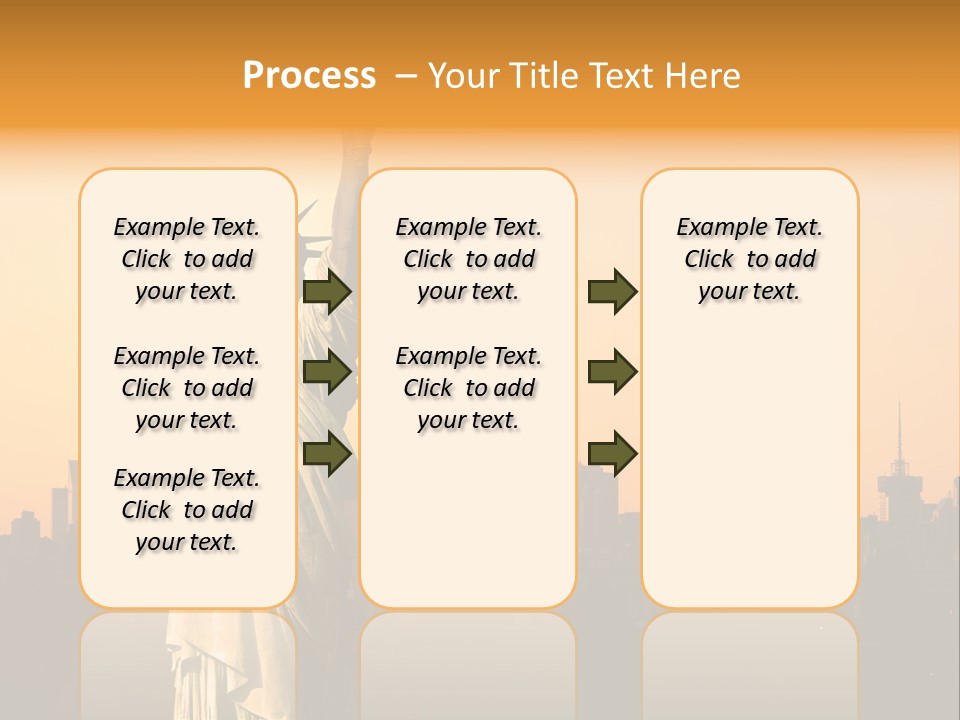 Process – Your Title Text Here

Example Text. Click to add your text.

Example Text. Click to add your text.

Example Text. Click to add your text.

Example Text. Click to add your text.

Example Text. Click to add your text.

Example Text. Click to add your text.